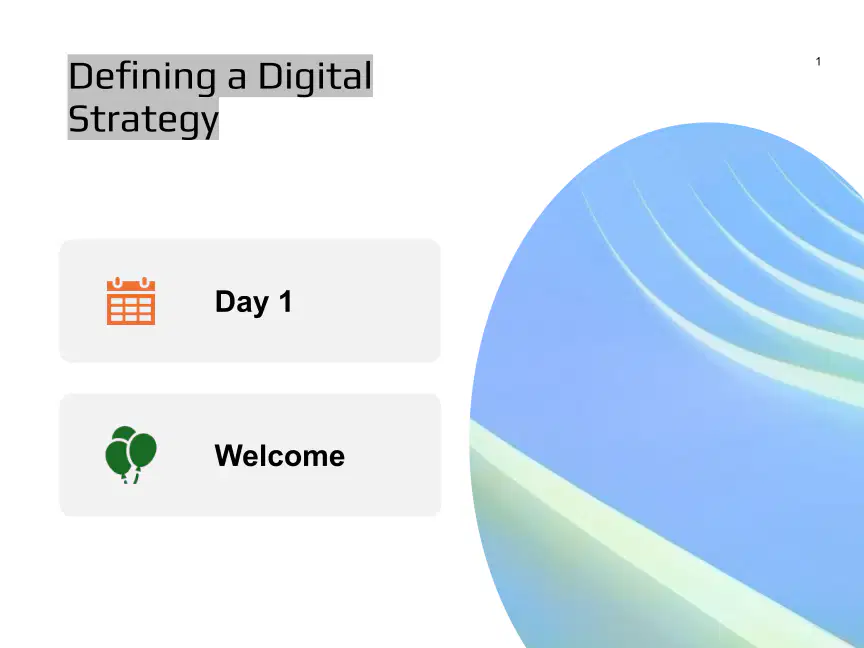 Defining a Digital Strategy

1

Day 1

Welcome